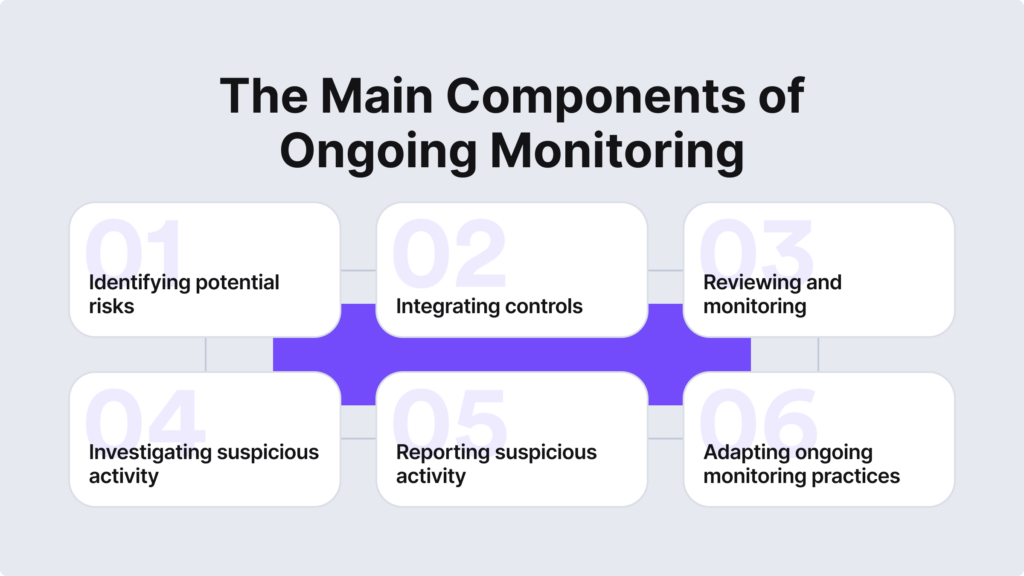 The Main Components of Ongoing Monitoring

01
Identifying potential risks

02
Integrating controls

03
Reviewing and monitoring

04
Investigating suspicious activity

05
Reporting suspicious activity

06
Adapting ongoing monitoring practices